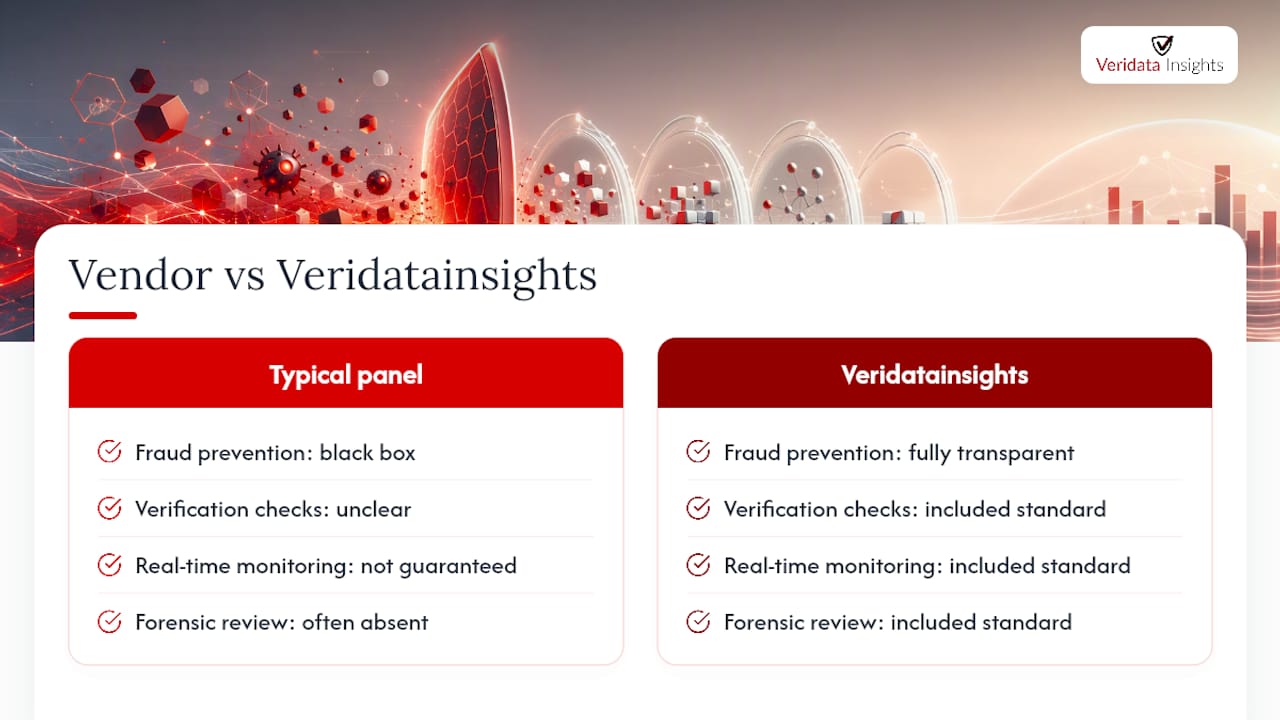 Veridata Insights

Vendor vs Veridatainsights

Typical panel

Fraud prevention: black box

Verification checks: unclear

Real-time monitoring: not guaranteed

Forensic review: often absent

Veridatainsights

Fraud prevention: fully transparent

Verification checks: included standard

Real-time monitoring: included standard

Forensic review: included standard